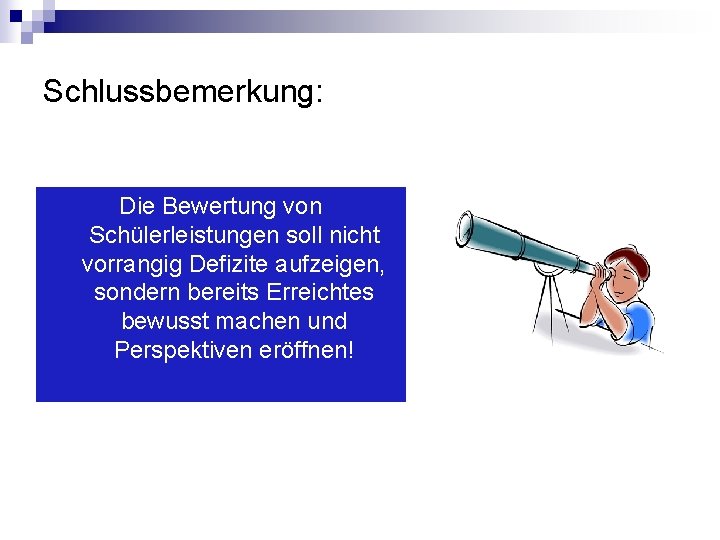 Schlussbemerkung:

Die Bewertung von Schülerleistungen soll nicht vorrangig Defizite aufzeigen, sondern bereits Erreichtes bewusst machen und Perspektiven eröffnen!